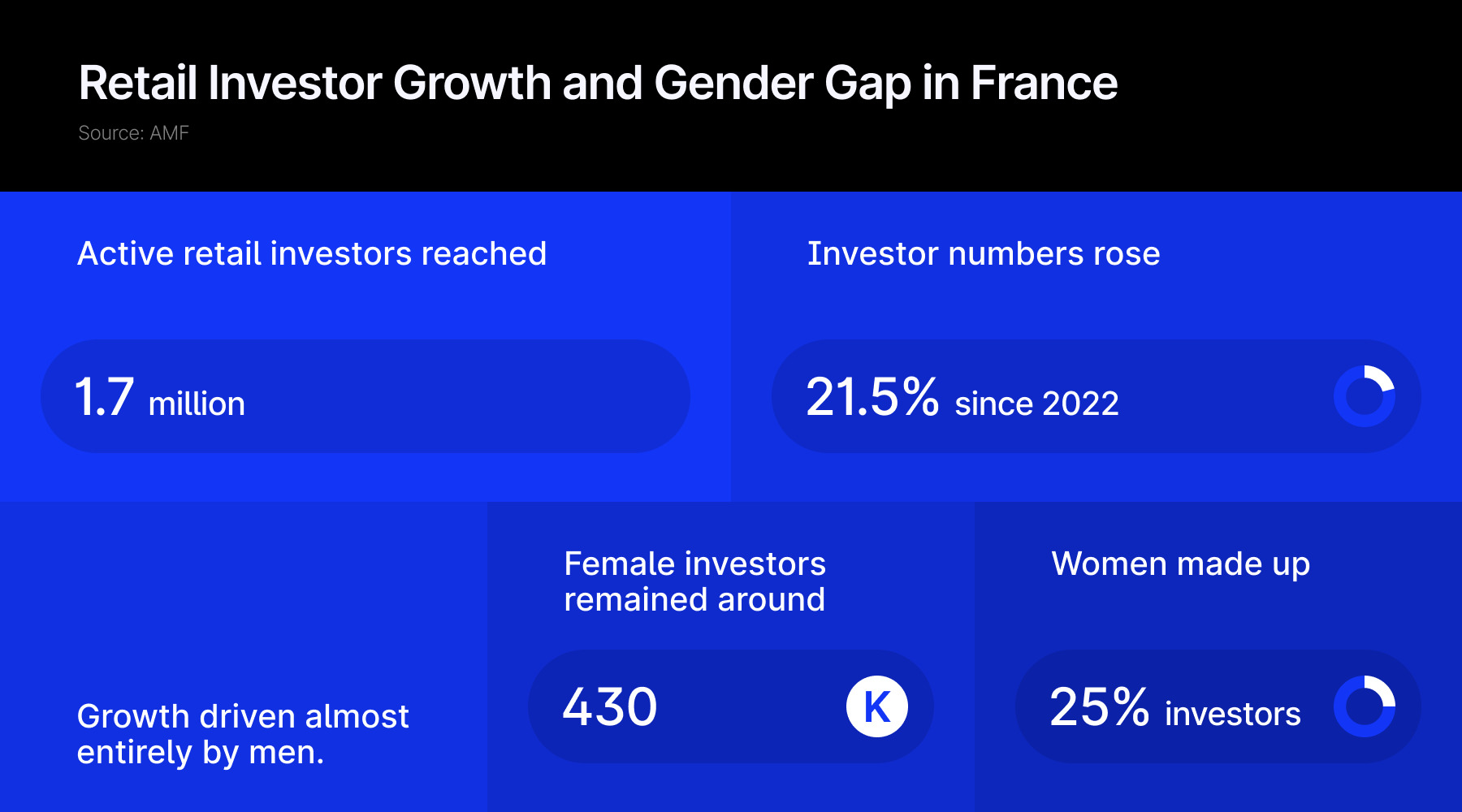 Retail Investor Growth and Gender Gap in France

Source: AMF

Active retail investors reached

1.7 million

Investor numbers rose

21.5% since 2022

Growth driven almost entirely by men.

Female investors remained around

430 K

Women made up

25% investors